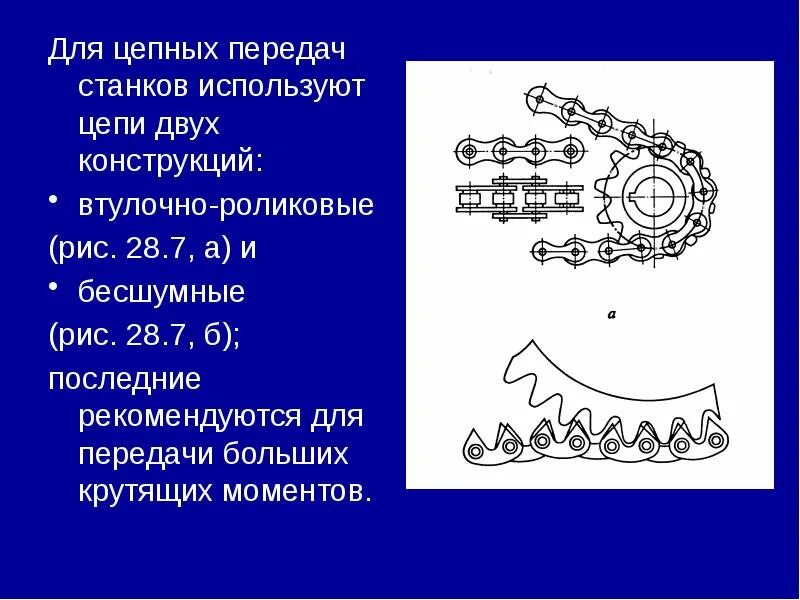 Для цепных передач станков используют цепи двух конструкций:

• втулочно-роликовые

(рис. 28.7, а) и

• бесшумные

(рис. 28.7, б);

последние рекомендуются для передачи больших крутящих моментов.

а